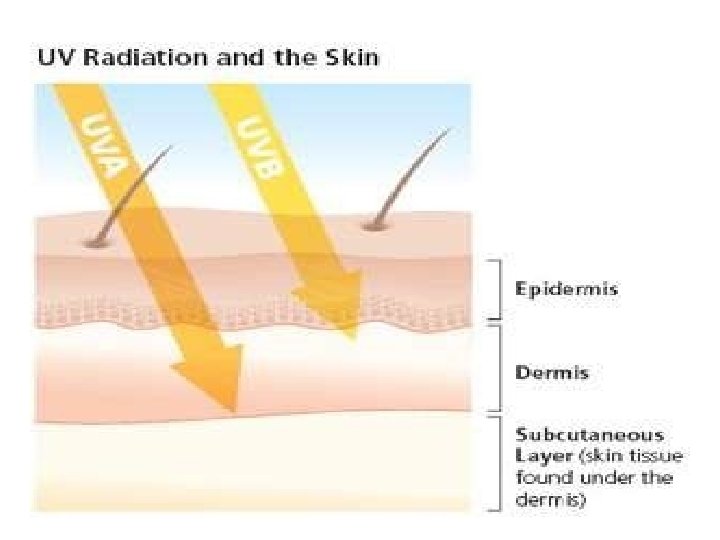 UV Radiation and the Skin

UVA

UVB

Epidermis

Dermis

Subcutaneous Layer (skin tissue found under the dermis)